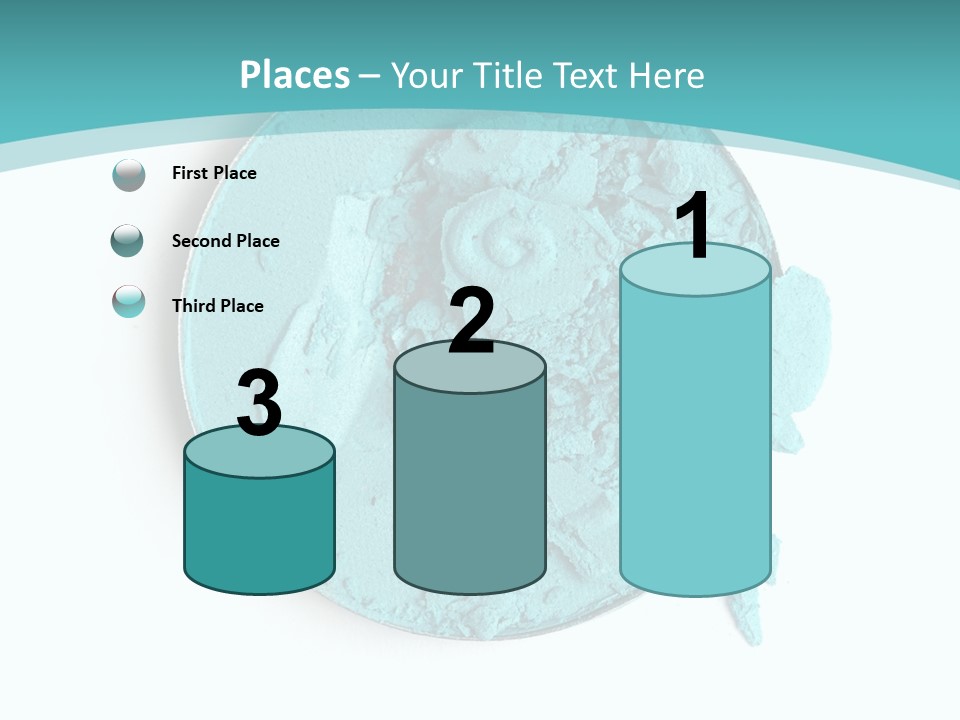 Places – Your Title Text Here

First Place

Second Place

Third Place

3

2

1